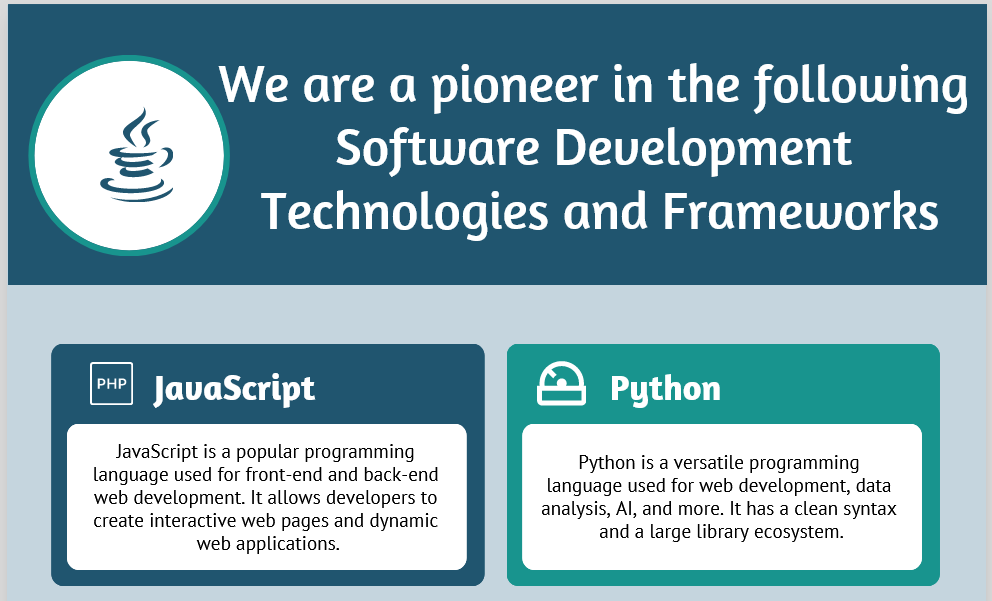 We are a pioneer in the following Software Development Technologies and Frameworks

PHP

JavaScript

JavaScript is a popular programming language used for front-end and back-end web development. It allows developers to create interactive web pages and dynamic web applications.

Python

Python is a versatile programming language used for web development, data analysis, AI, and more. It has a clean syntax and a large library ecosystem.